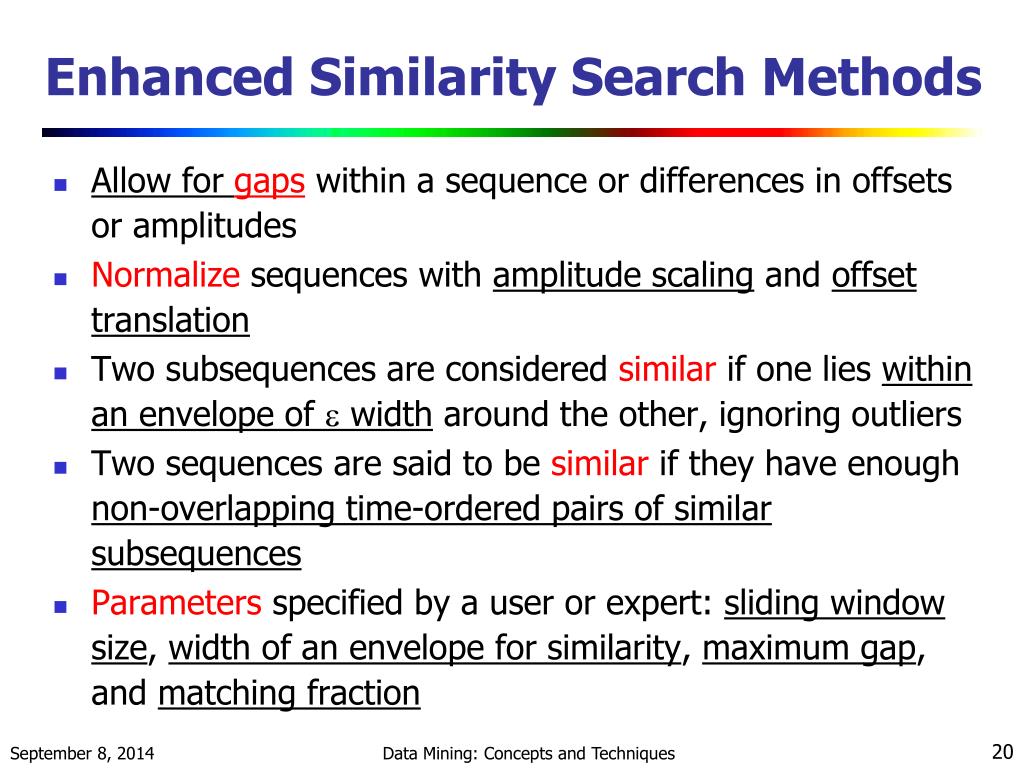 Enhanced Similarity Search Methods

- Allow for gaps within a sequence or differences in offsets or amplitudes
- Normalize sequences with amplitude scaling and offset translation
- Two subsequences are considered similar if one lies within an envelope of $\varepsilon$ width around the other, ignoring outliers
- Two sequences are said to be similar if they have enough non-overlapping time-ordered pairs of similar subsequences
- Parameters specified by a user or expert: sliding window size, width of an envelope for similarity, maximum gap, and matching fraction

September 8, 2014 Data Mining: Concepts and Techniques 20